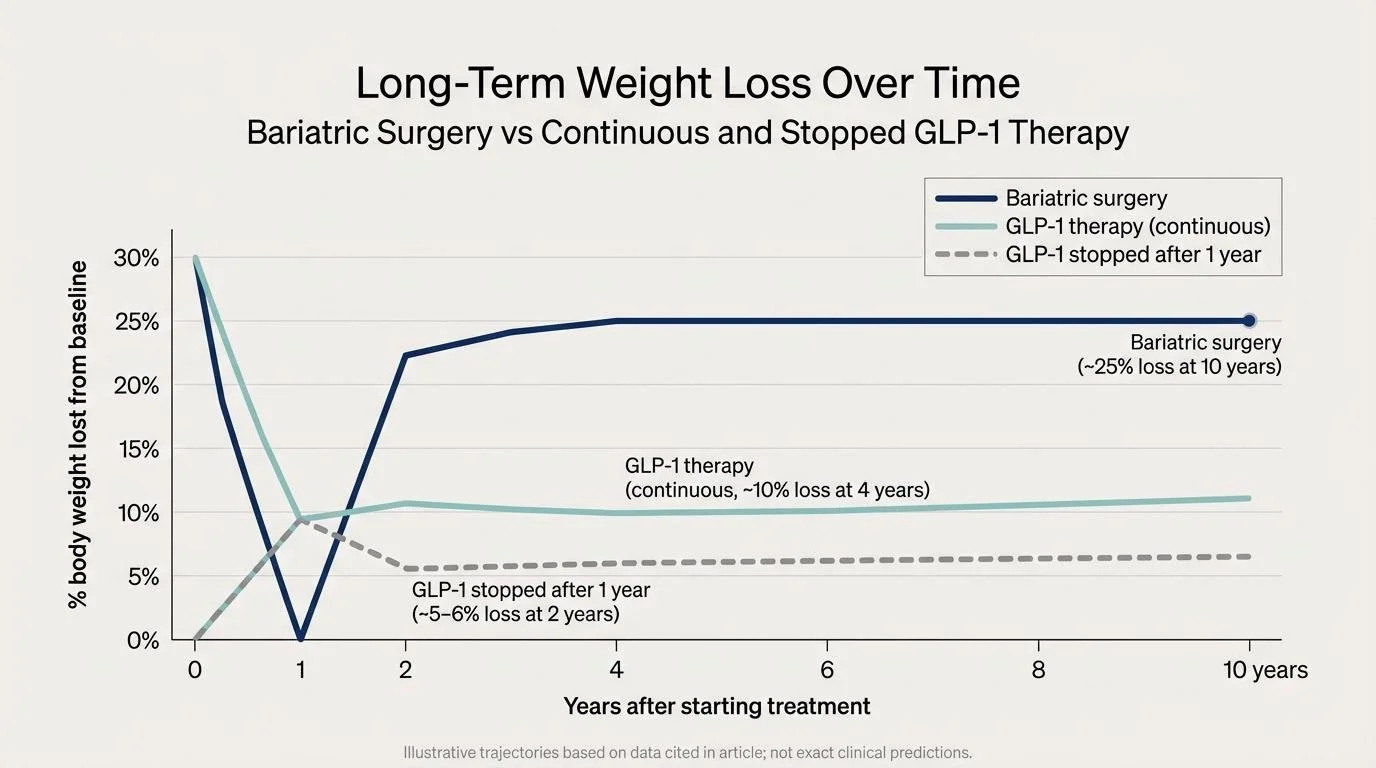 Long-Term Weight Loss Over Time
Bariatric Surgery vs Continuous and Stopped GLP-1 Therapy

Bariatric surgery
GLP-1 therapy (continuous)
GLP-1 stopped after 1 year

% body weight lost from baseline

30%
25%
20%
15%
10%
5%
0%

Bariatric surgery (~25% loss at 10 years)

GLP-1 therapy (continuous, ~10% loss at 4 years)

GLP-1 stopped after 1 year (~5–6% loss at 2 years)

0
1
2
4
6
8
10 years

Years after starting treatment

Illustrative trajectories based on data cited in article; not exact clinical predictions.